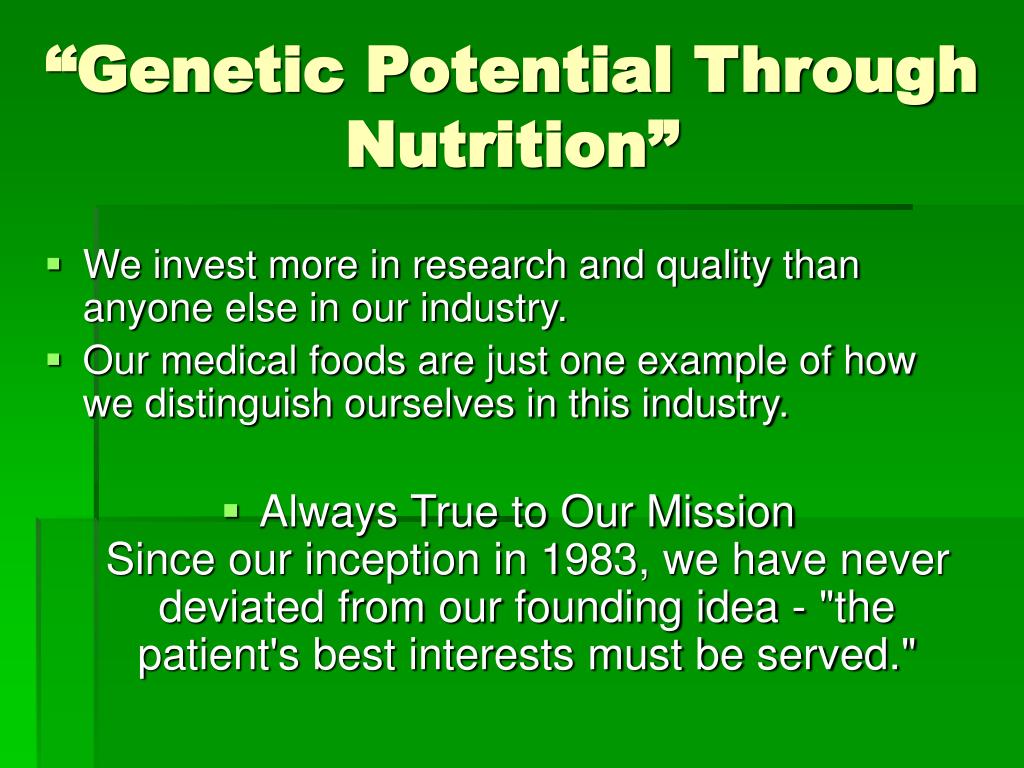 “Genetic Potential Through Nutrition”

▪ We invest more in research and quality than anyone else in our industry.
▪ Our medical foods are just one example of how we distinguish ourselves in this industry.

▪ Always True to Our Mission
Since our inception in 1983, we have never deviated from our founding idea - "the patient's best interests must be served."